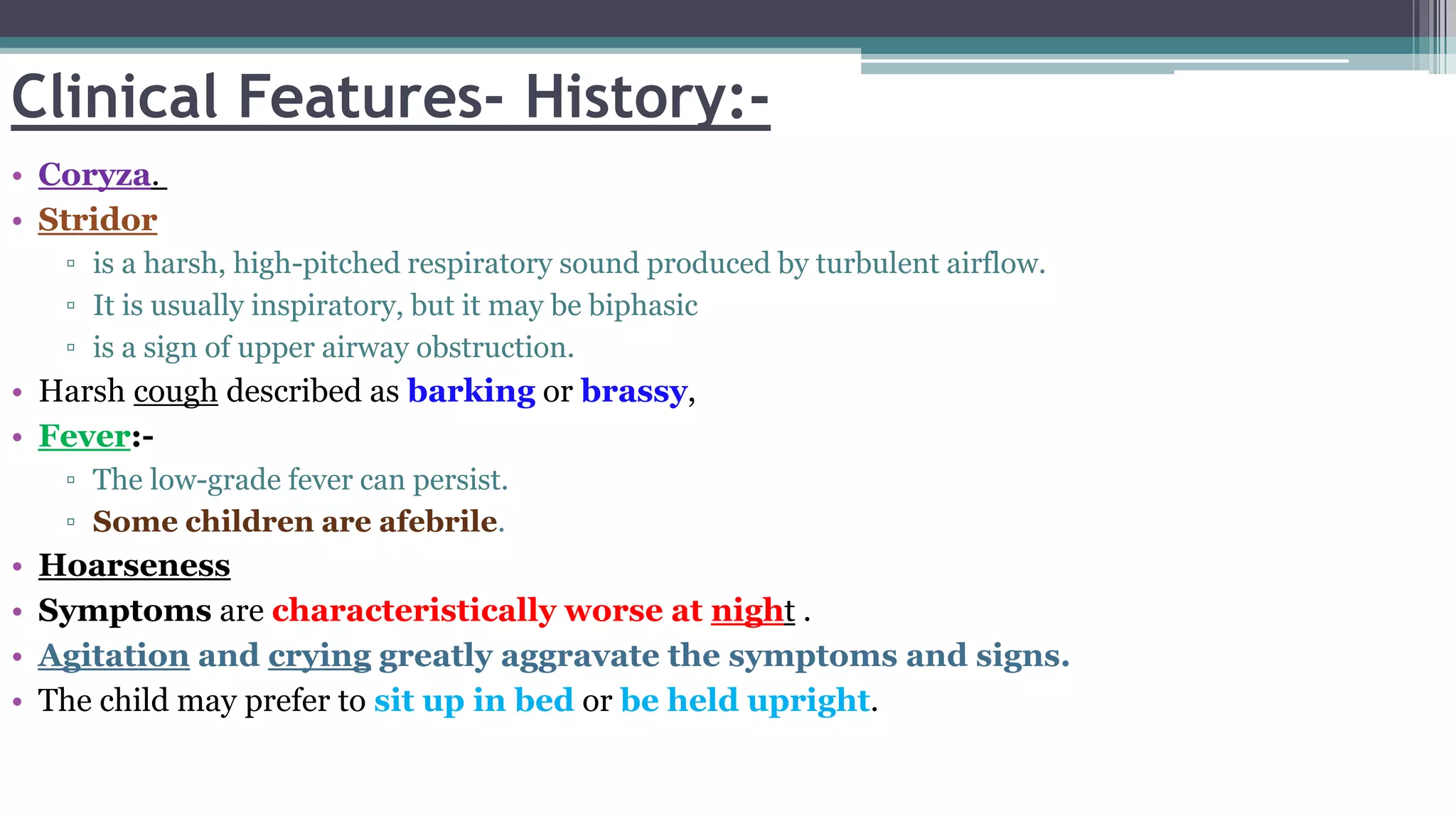 Clinical Features- History:-

• Coryza.
• Stridor
  ▫ is a harsh, high-pitched respiratory sound produced by turbulent airflow.
  ▫ It is usually inspiratory, but it may be biphasic
  ▫ is a sign of upper airway obstruction.
• Harsh cough described as barking or brassy,
• Fever:-
  ▫ The low-grade fever can persist.
  ▫ Some children are afebrile.
• Hoarseness
• Symptoms are characteristically worse at night .
• Agitation and crying greatly aggravate the symptoms and signs.
• The child may prefer to sit up in bed or be held upright.